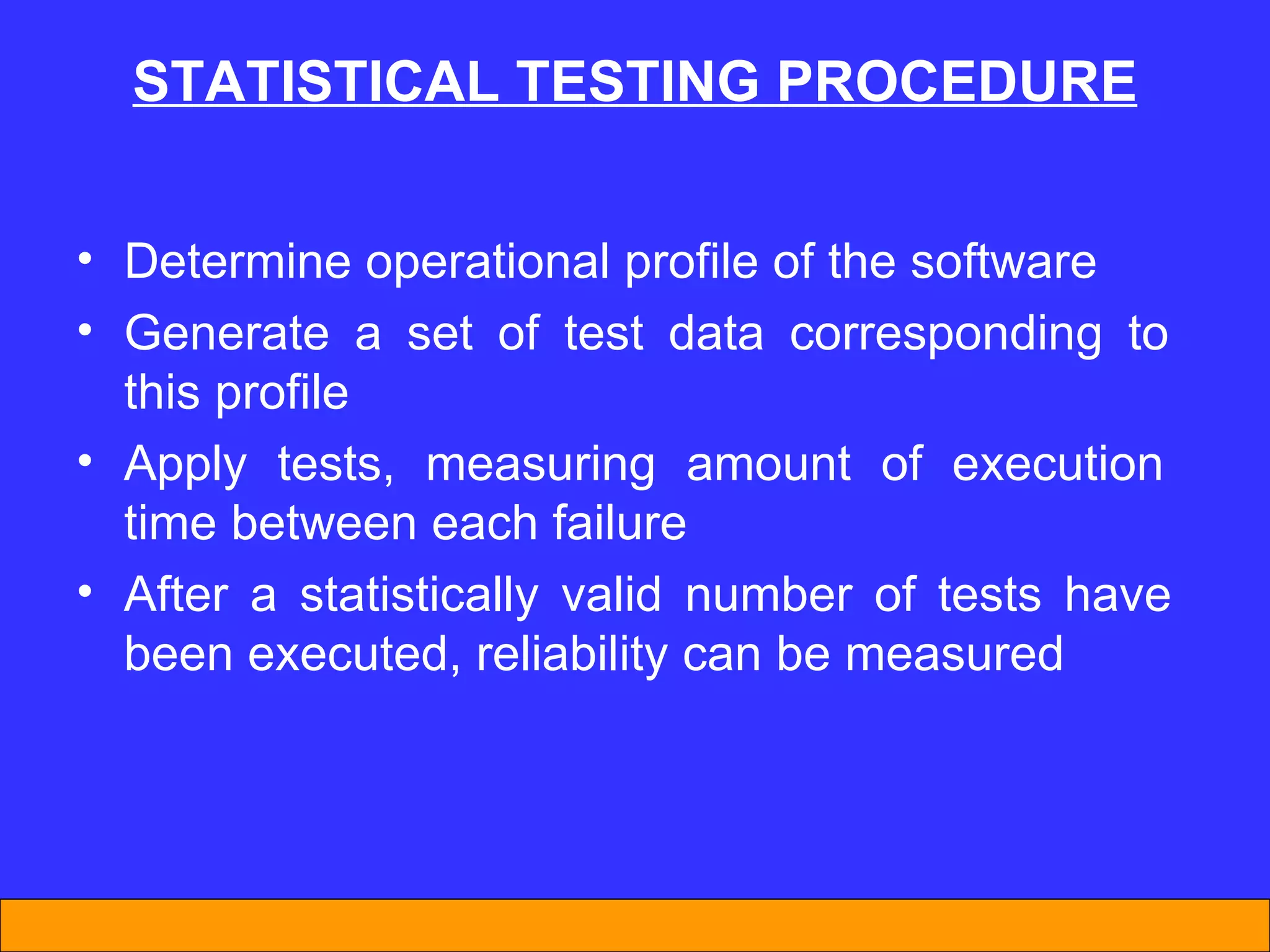 STATISTICAL TESTING PROCEDURE

• Determine operational profile of the software
• Generate a set of test data corresponding to this profile
• Apply tests, measuring amount of execution time between each failure
• After a statistically valid number of tests have been executed, reliability can be measured